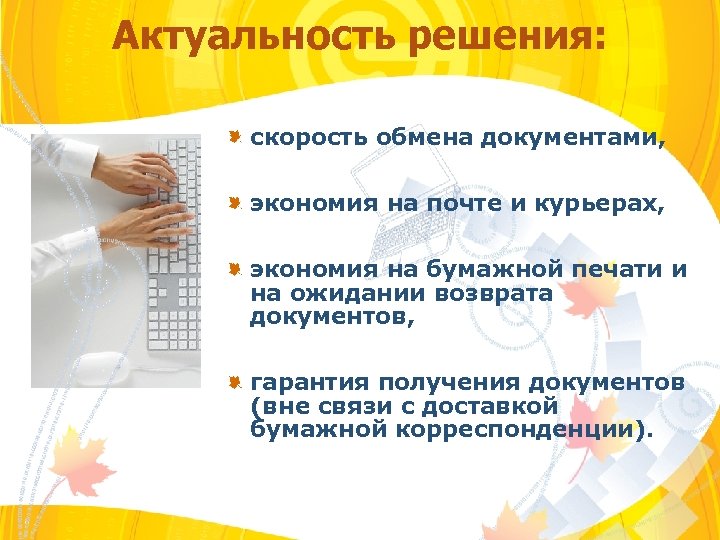 Актуальность решения:

скорость обмена документами,

экономия на почте и курьерах,

экономия на бумажной печати и на ожидании возврата документов,

гарантия получения документов (вне связи с доставкой бумажной корреспонденции).